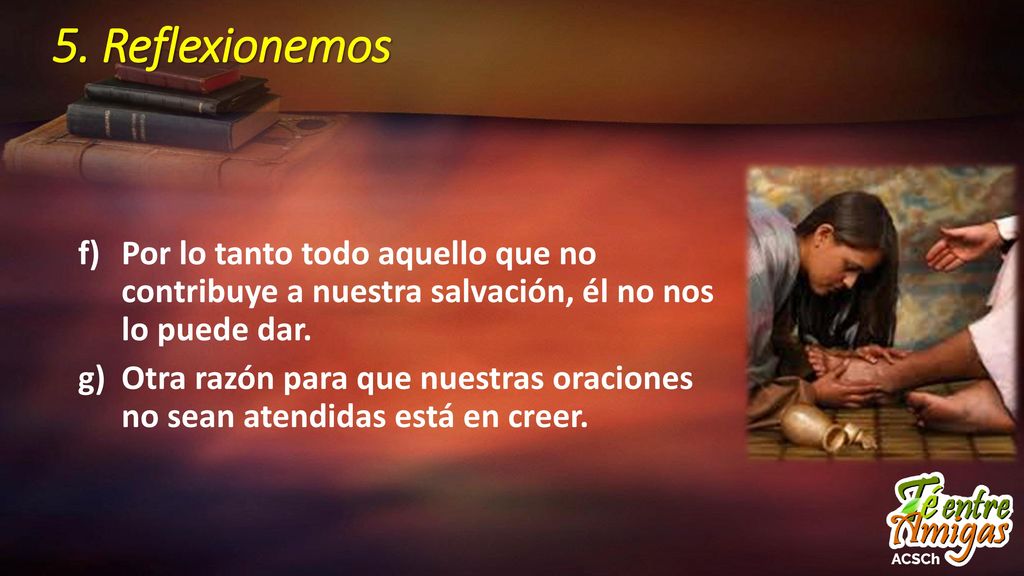 5. Reflexionemos

f) Por lo tanto todo aquello que no contribuye a nuestra salvación, él no nos lo puede dar.

g) Otra razón para que nuestras oraciones no sean atendidas está en creer.

Fé entre Amigas
ACSCh